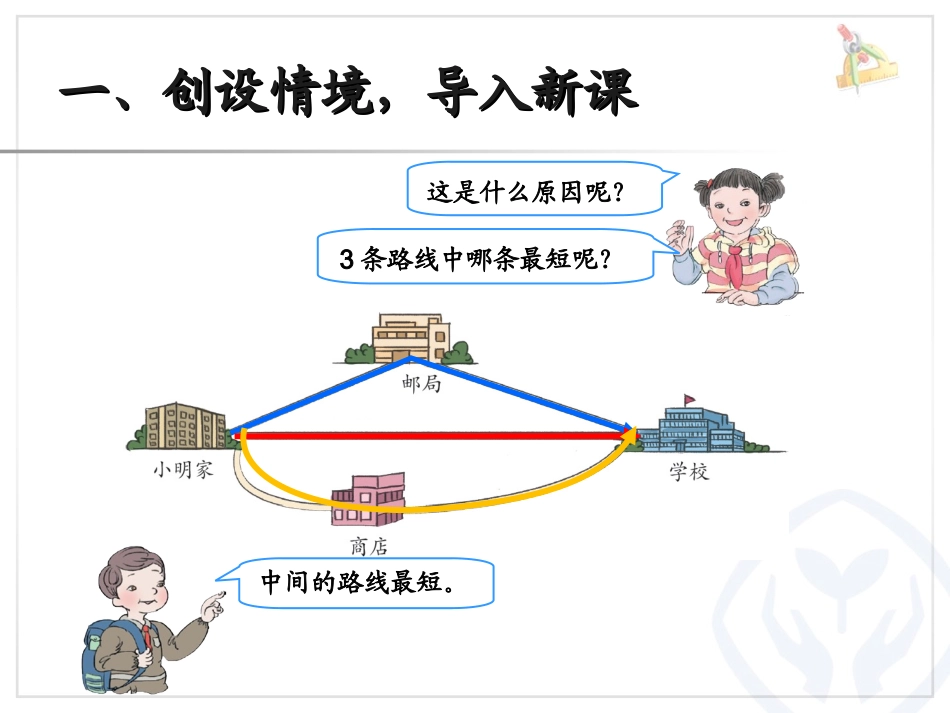 一、创设情境，导入新课

这是什么原因呢？

3 条路线中哪条最短呢？

邮局

小明家

学校

商店

中间的路线最短。